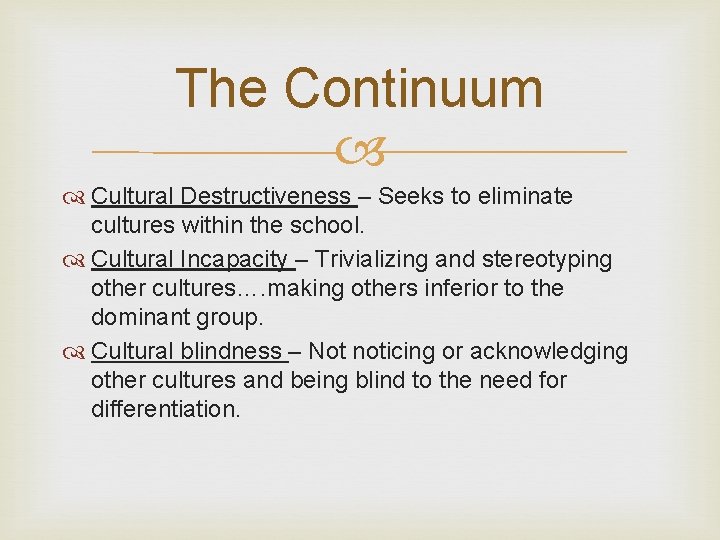 The Continuum

Cultural Destructiveness – Seeks to eliminate cultures within the school.

Cultural Incapacity – Trivializing and stereotyping other cultures….making others inferior to the dominant group.

Cultural blindness – Not noticing or acknowledging other cultures and being blind to the need for differentiation.